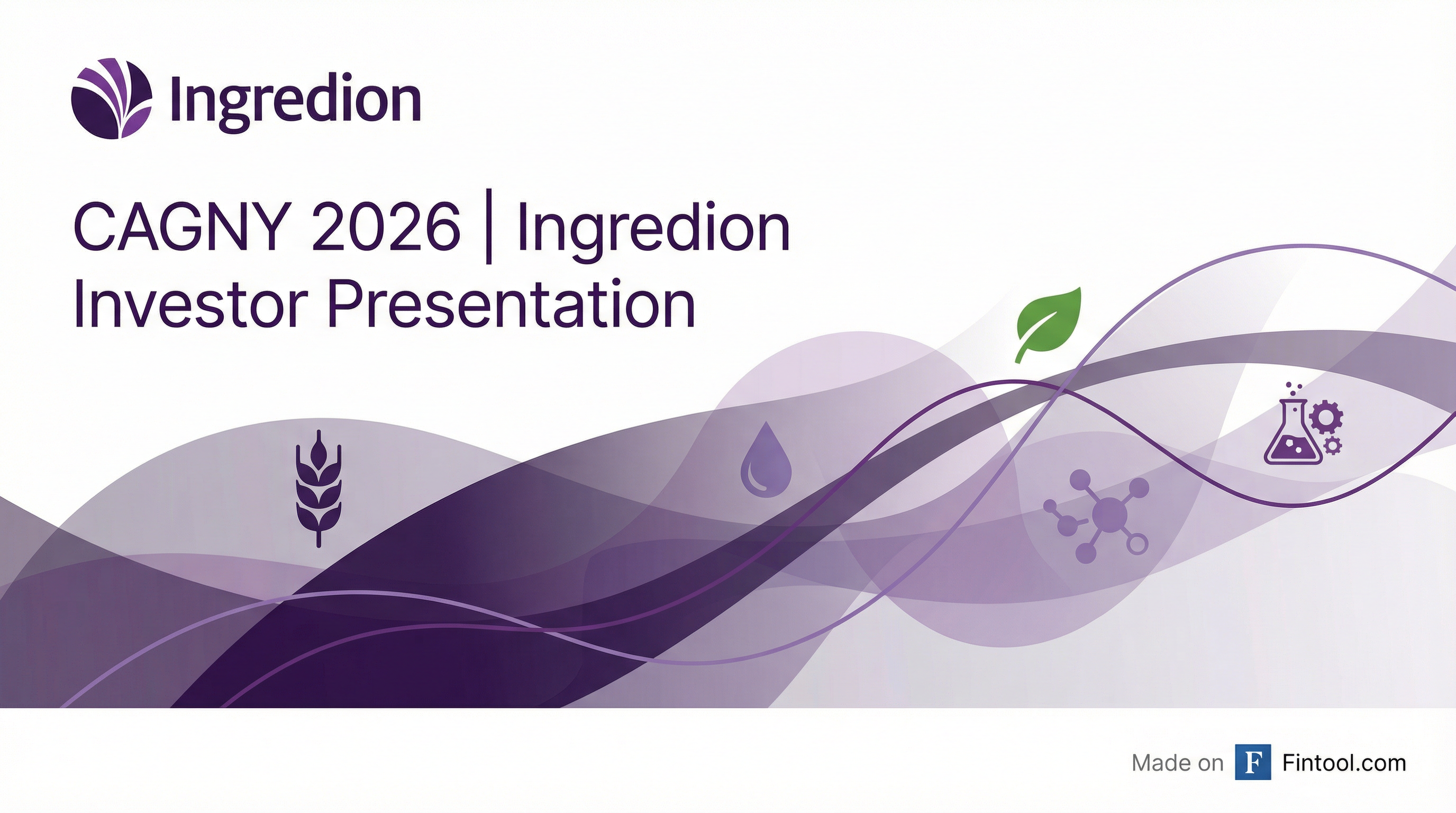 Ingredion

CAGNY 2026 | Ingredion Investor Presentation

Made on F Fintool.com